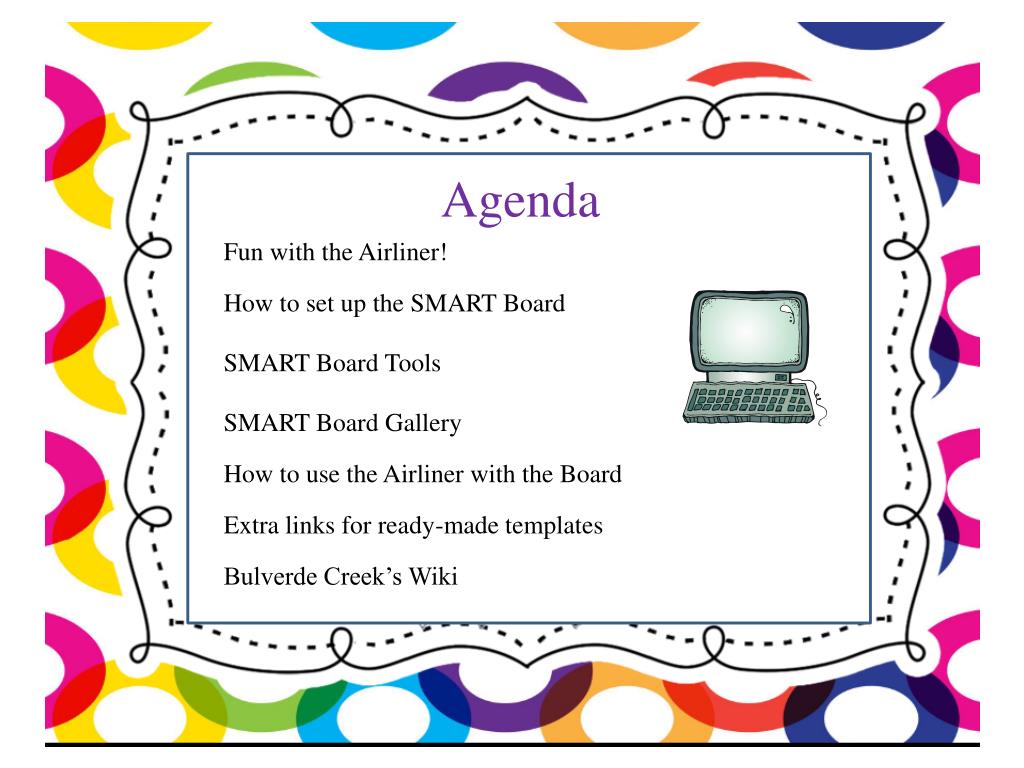 Agenda

Fun with the Airliner!

How to set up the SMART Board

SMART Board Tools

SMART Board Gallery

How to use the Airliner with the Board

Extra links for ready-made templates

Bulverde Creek's Wiki